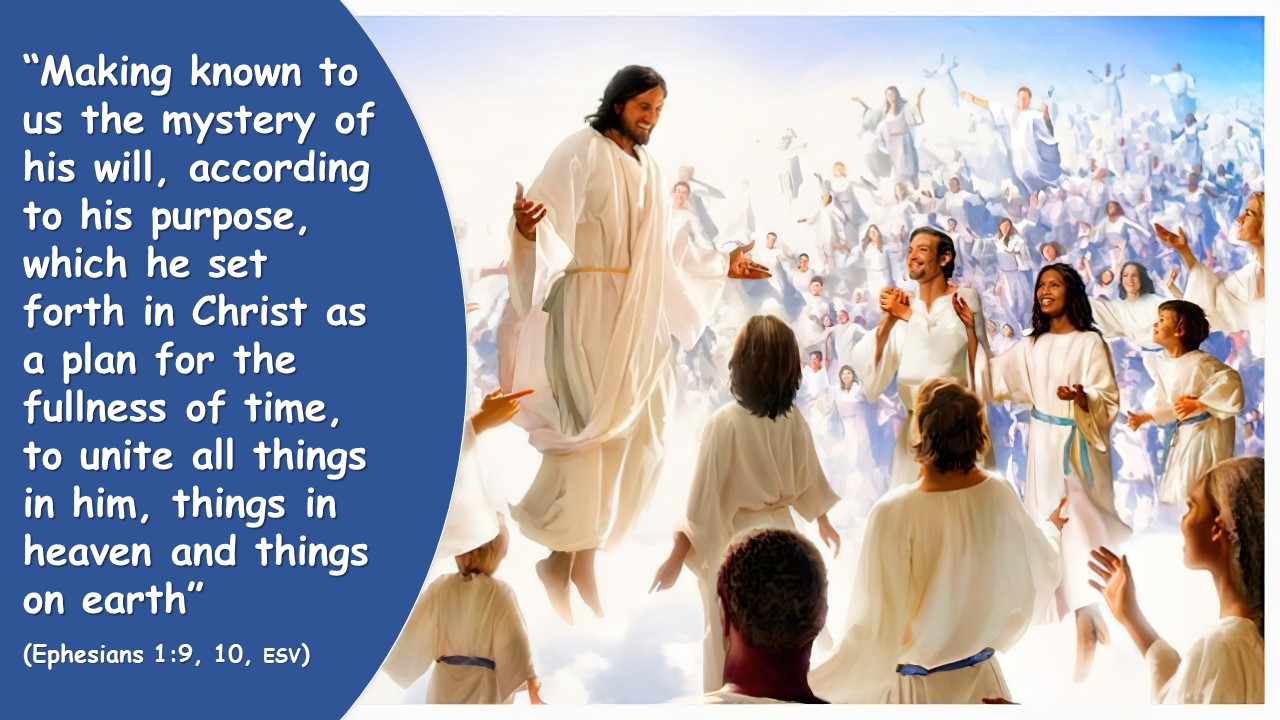 “Making known to us the mystery of his will, according to his purpose, which he set forth in Christ as a plan for the fullness of time, to unite all things in him, things in heaven and things on earth”

(Ephesians 1:9, 10, ESV)